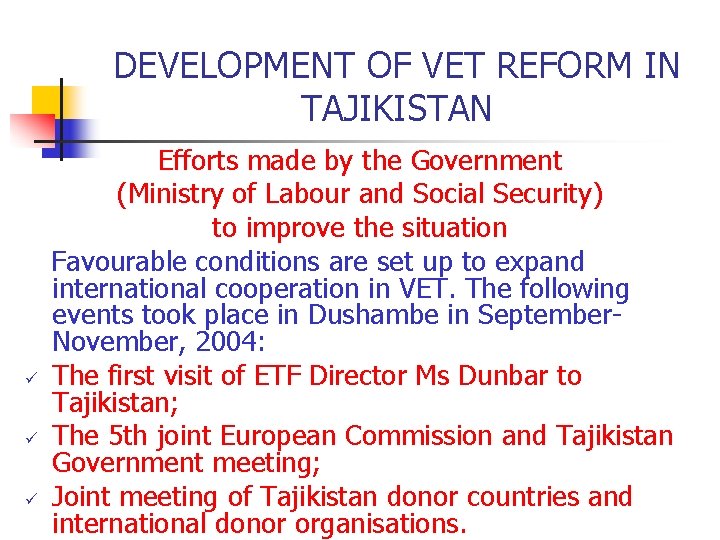 DEVELOPMENT OF VET REFORM IN TAJIKISTAN

Efforts made by the Government (Ministry of Labour and Social Security) to improve the situation

Favourable conditions are set up to expand international cooperation in VET. The following events took place in Dushambe in September-November, 2004:

✓ The first visit of ETF Director Ms Dunbar to Tajikistan;

✓ The 5th joint European Commission and Tajikistan Government meeting;

✓ Joint meeting of Tajikistan donor countries and international donor organisations.